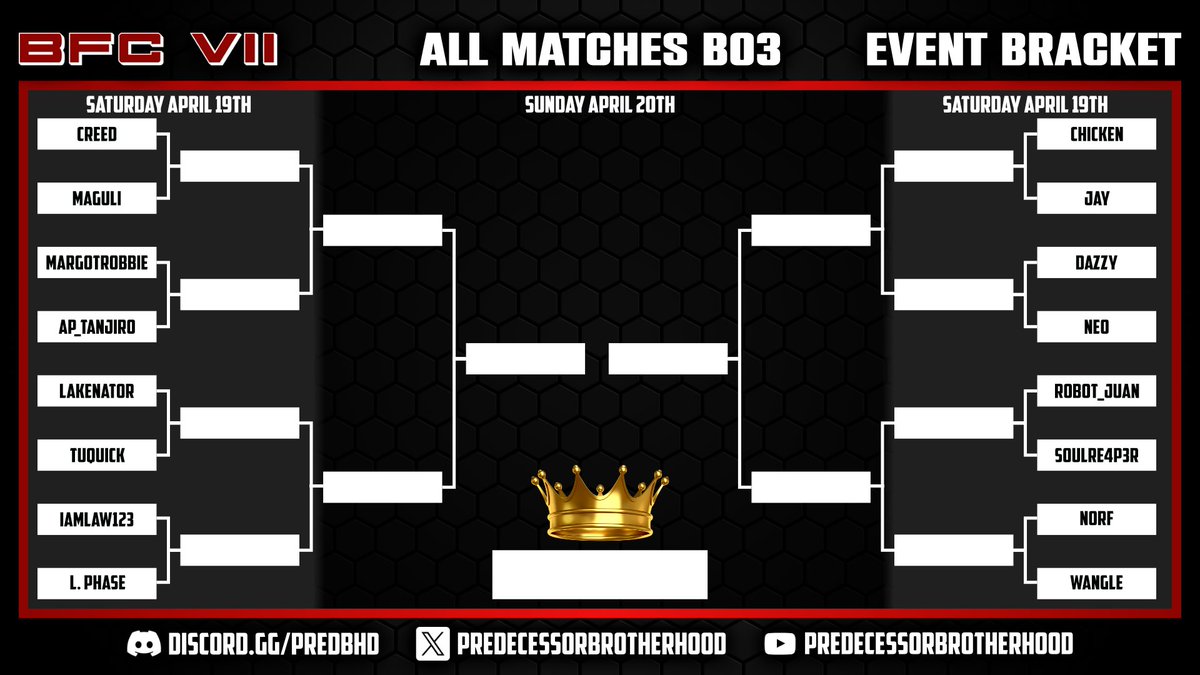 BFC VII

ALL MATCHES BO3

EVENT BRACKET

SATURDAY APRIL 19TH

CREED

MAGULI

MARGOTROBBIE

AP_TANJIRO

LAKENATOR

TUQUICK

IAMLAW123

L. PHASE

SUNDAY APRIL 20TH

SATURDAY APRIL 19TH

CHICKEN

JAY

DAZZY

NEO

ROBOT_JUAN

SOULRE4P3R

NORF

WANGLE

DISCORD.GG/PREDBHD

PREDECESSORBROTHERHOOD

PREDECESSORBROTHERHOOD